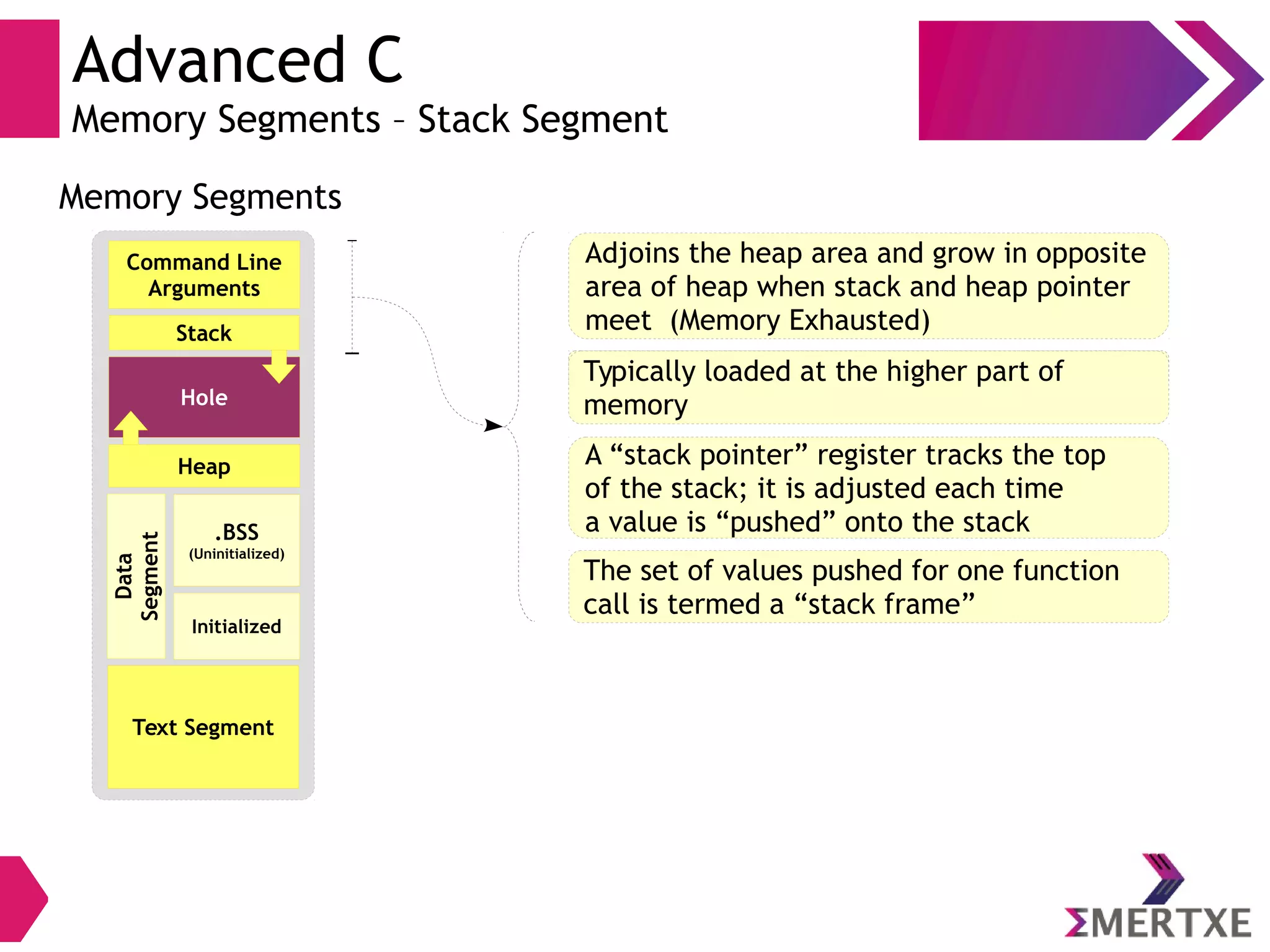 Advanced C
Memory Segments – Stack Segment

Memory Segments

Command Line Arguments

Stack

Hole

Heap

Data Segment

.BSS
(Uninitialized)

Initialized

Text Segment

Adjoins the heap area and grow in opposite area of heap when stack and heap pointer meet (Memory Exhausted)

Typically loaded at the higher part of memory

A “stack pointer” register tracks the top of the stack; it is adjusted each time a value is “pushed” onto the stack

The set of values pushed for one function call is termed a “stack frame”

ΣMERTXE